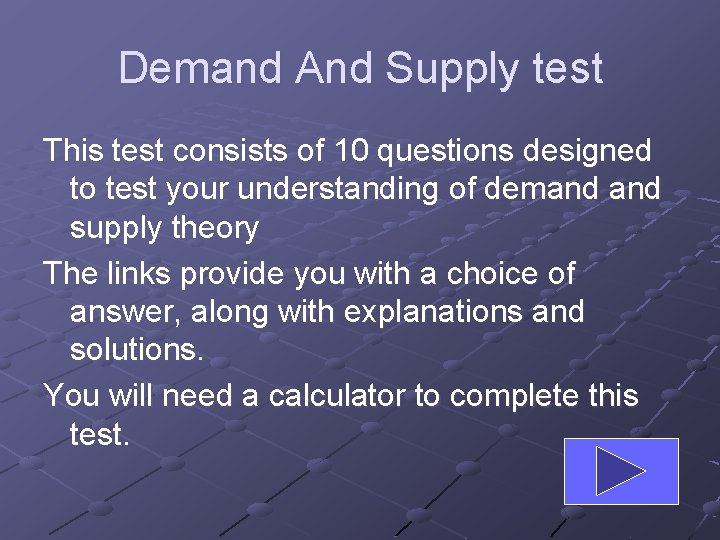 Demand And Supply test

This test consists of 10 questions designed to test your understanding of demand and supply theory

The links provide you with a choice of answer, along with explanations and solutions.

You will need a calculator to complete this test.